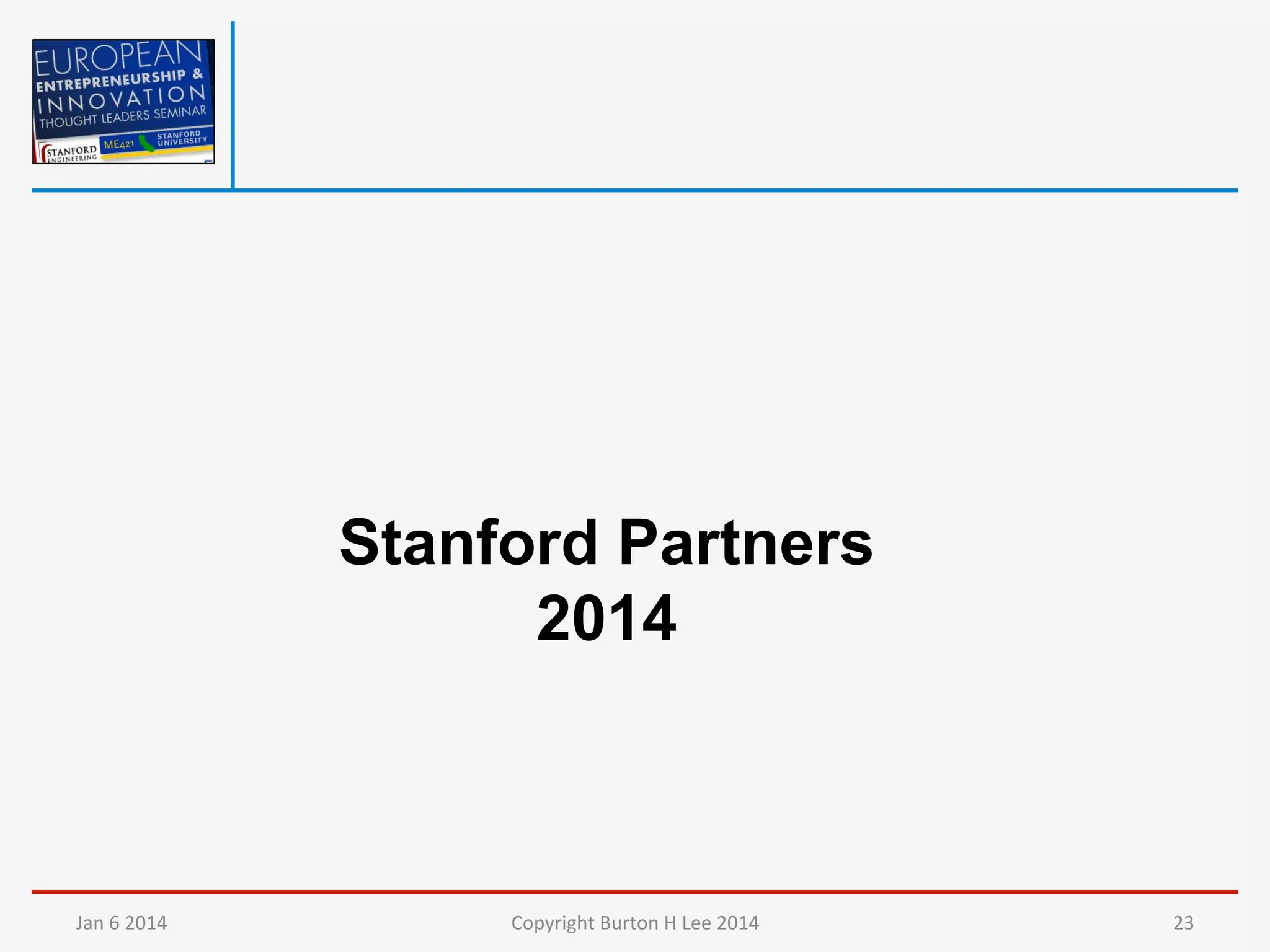 EUROPEAN
ENTREPRENEURSHIP &
INNOVATION
THOUGHT LEADERS SEMINAR
STANFORD ENGINEERING ME421 STANFORD UNIVERSITY

Stanford Partners
2014

Jan 6 2014
Copyright Burton H Lee 2014
23